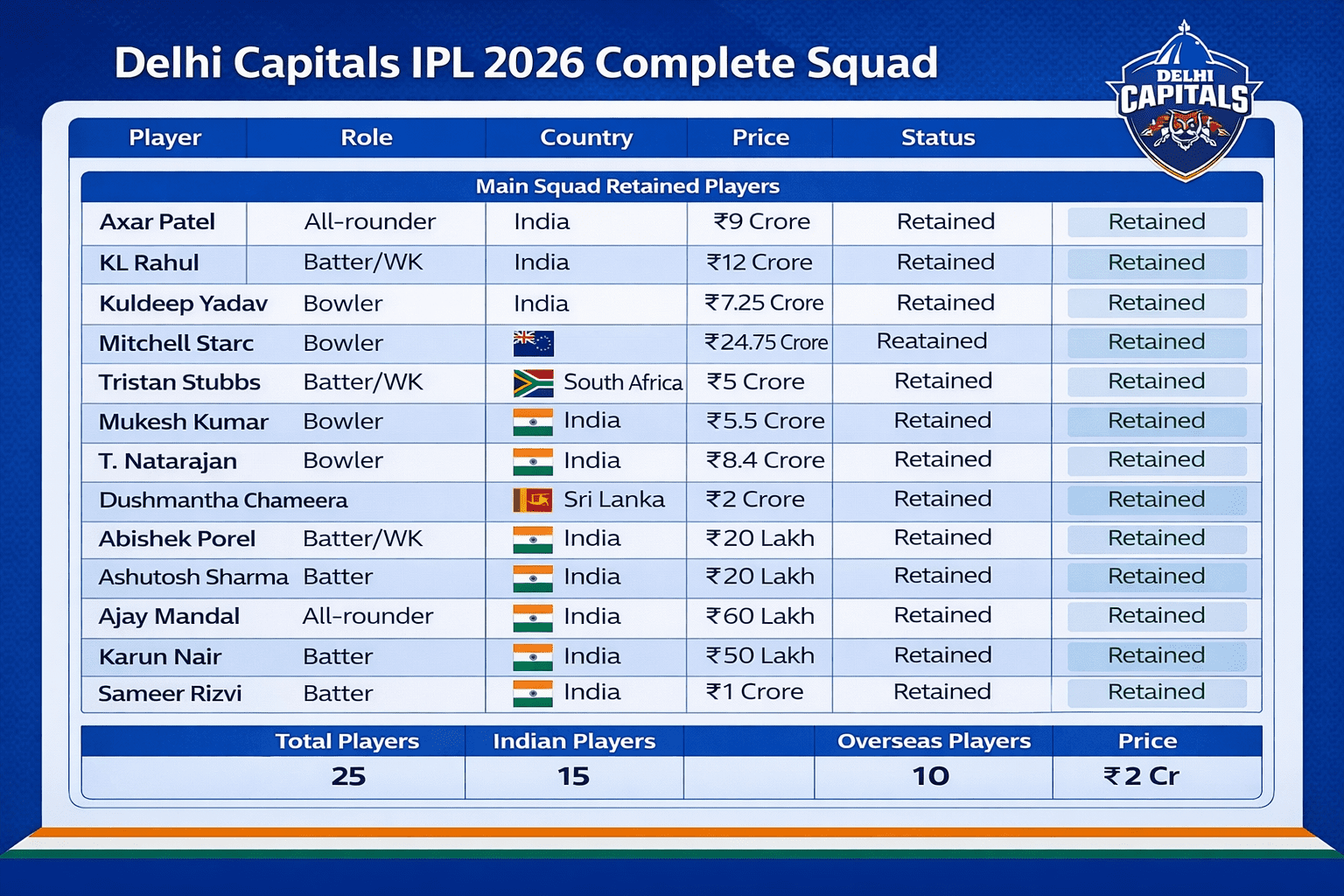 Delhi Capitals IPL 2026 Complete Squad

DELHI CAPITALS

| Player | Role | Country | Price | Status | |
|---|---|---|---|---|---|
| Main Squad Retained Players | | | | | |
| Axar Patel | All-rounder | India | ₹9 Crore | Retained | Retained |
| KL Rahul | Batter/WK | India | ₹12 Crore | Retained | Retained |
| Kuldeep Yadav | Bowler | India | ₹7.25 Crore | Retained | Retained |
| Mitchell Starc | Bowler | | ₹24.75 Crore | Reatained | Retained |
| Tristan Stubbs | Batter/WK | South Africa | ₹5 Crore | Retained | Retained |
| Mukesh Kumar | Bowler | India | ₹5.5 Crore | Retained | Retained |
| T. Natarajan | Bowler | India | ₹8.4 Crore | Retained | Retained |
| Dushmantha Chameera | | Sri Lanka | ₹2 Crore | Retained | Retained |
| Abishek Porel | Batter/WK | India | ₹20 Lakh | Retained | Retained |
| Ashutosh Sharma | Batter | India | ₹20 Lakh | Retained | Retained |
| Ajay Mandal | All-rounder | India | ₹60 Lakh | Retained | Retained |
| Karun Nair | Batter | India | ₹50 Lakh | Retained | Retained |
| Sameer Rizvi | Batter | India | ₹1 Crore | Retained | Retained |

| Total Players | Indian Players | | Overseas Players | Price |
|---|---|---|---|---|
| 25 | 15 | | 10 | ₹2 Cr |